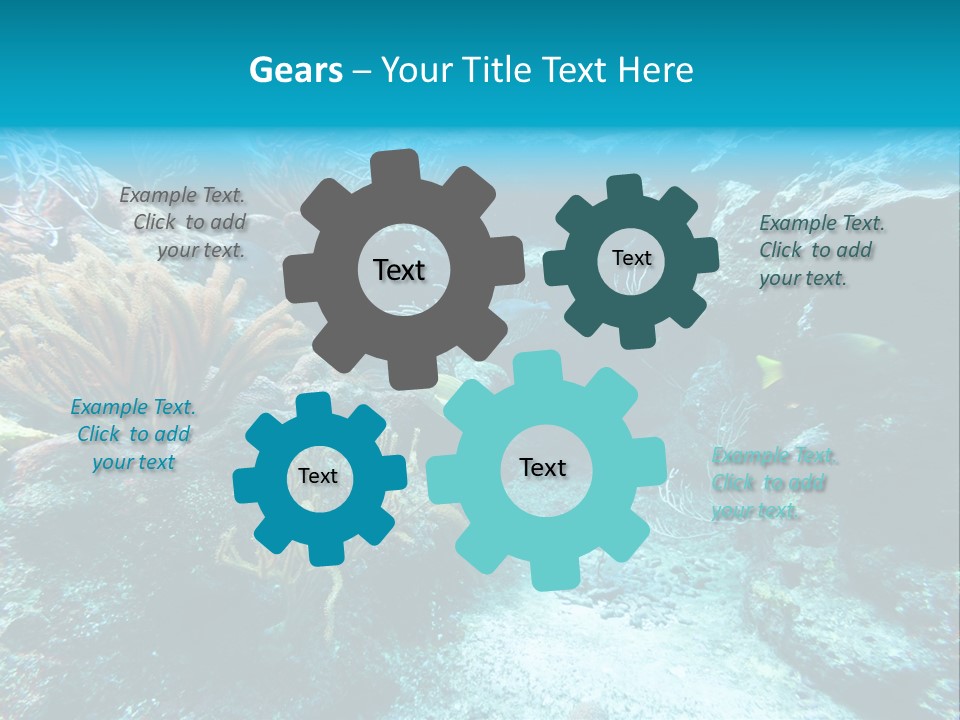 Gears – Your Title Text Here

Example Text. Click to add your text.

Text

Text

Example Text. Click to add your text.

Example Text. Click to add your text

Text

Text

Example Text. Click to add your text.